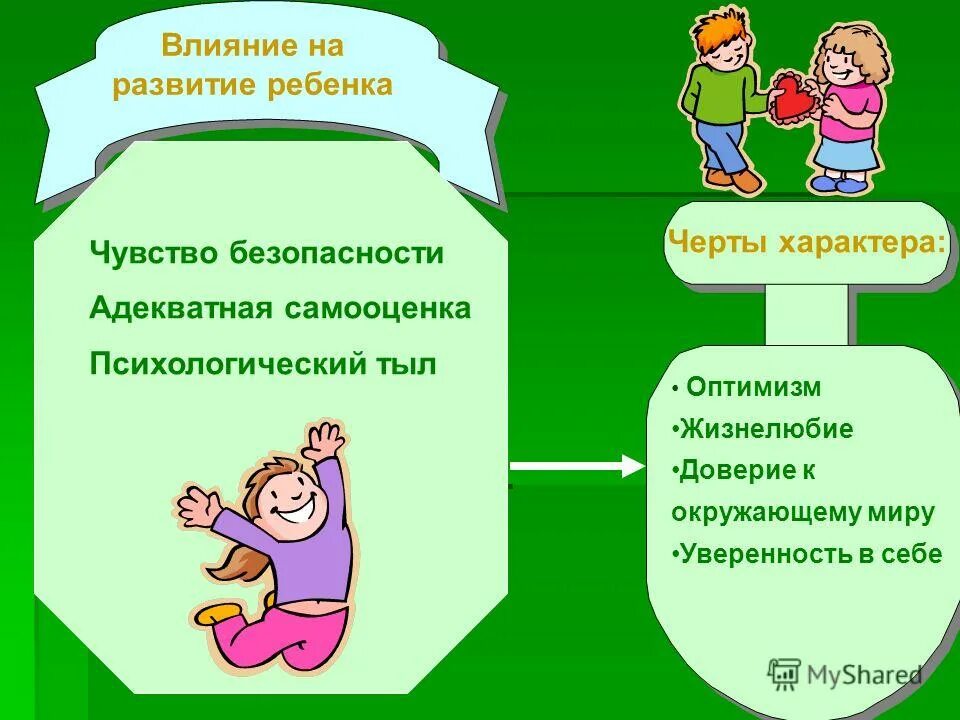 Влияние на развитие ребенка

Чувство безопасности

Адекватная самооценка

Психологический тыл

Черты характера:

• Оптимизм

•Жизнелюбие

•Доверие к окружающему миру

•Уверенность в себе

MyShared